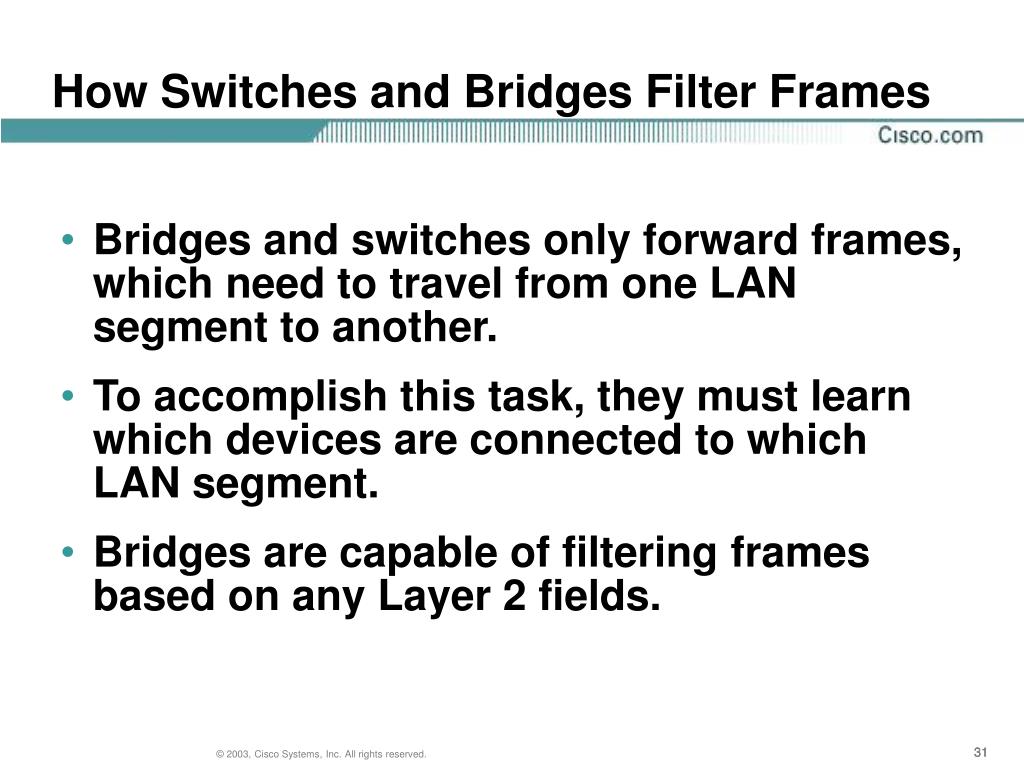 How Switches and Bridges Filter Frames

Cisco.com

• Bridges and switches only forward frames, which need to travel from one LAN segment to another.

• To accomplish this task, they must learn which devices are connected to which LAN segment.

• Bridges are capable of filtering frames based on any Layer 2 fields.

© 2003, Cisco Systems, Inc. All rights reserved.

31